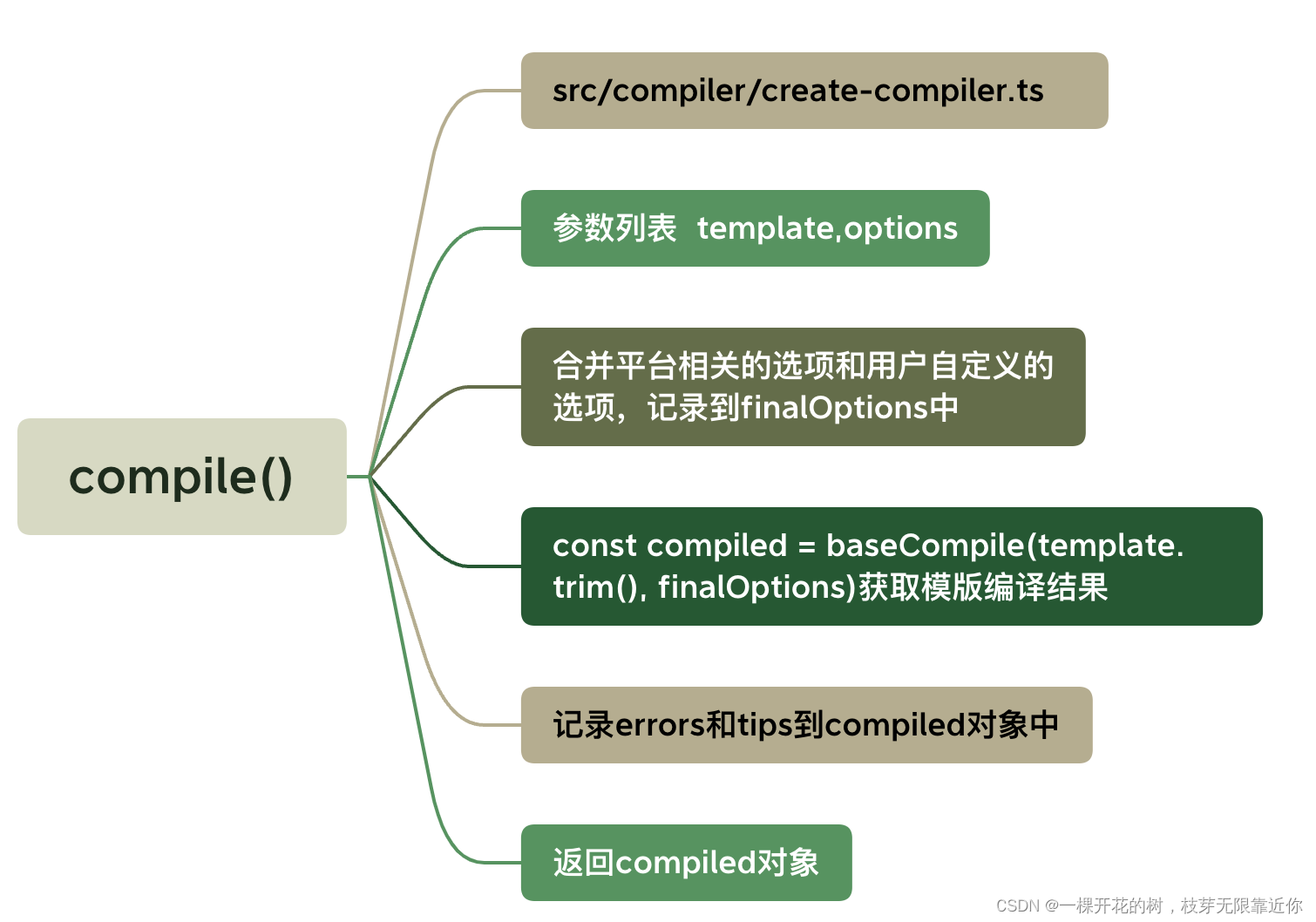 compile()

src/compiler/create-compiler.ts

参数列表 template,options

合并平台相关的选项和用户自定义的选项，记录到finalOptions中

const compiled = baseCompile(template.trim(), finalOptions)获取模版编译结果

记录errors和tips到compiled对象中

返回compiled对象

CSDN @一棵开花的树，枝芽无限靠近你